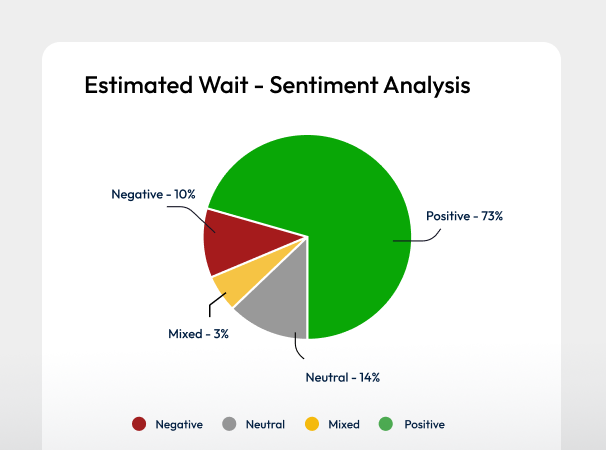 Estimated Wait - Sentiment Analysis

Negative - 10%

Positive - 73%

Mixed - 3%

Neutral - 14%

Negative Neutral Mixed Positive